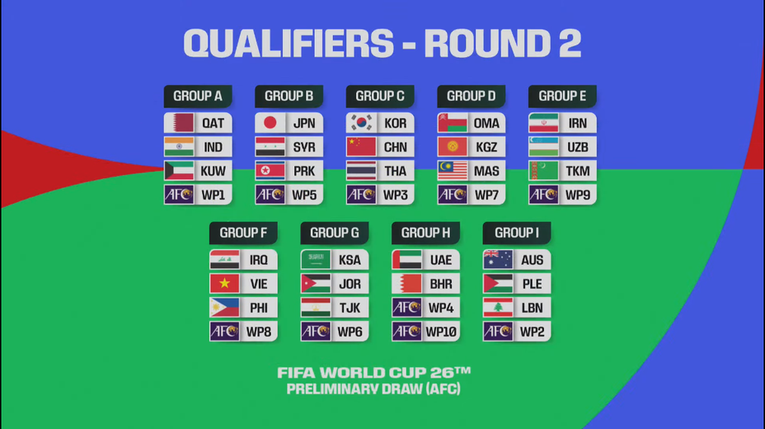 QUALIFIERS - ROUND 2

GROUP A
QAT
IND
KUW
AFC WP1

GROUP B
JPN
SYR
PRK
AFC WP5

GROUP C
KOR
CHN
THA
AFC WP3

GROUP D
OMA
KGZ
MAS
AFC WP7

GROUP E
IRN
UZB
TKM
AFC WP9

GROUP F
IRQ
VIE
PHI
AFC WP8

GROUP G
KSA
JOR
TJK
AFC WP6

GROUP H
UAE
BHR
AFC WP4
AFC WP10

GROUP I
AUS
PLE
LBN
AFC WP2

FIFA WORLD CUP 26™
PRELIMINARY DRAW (AFC)